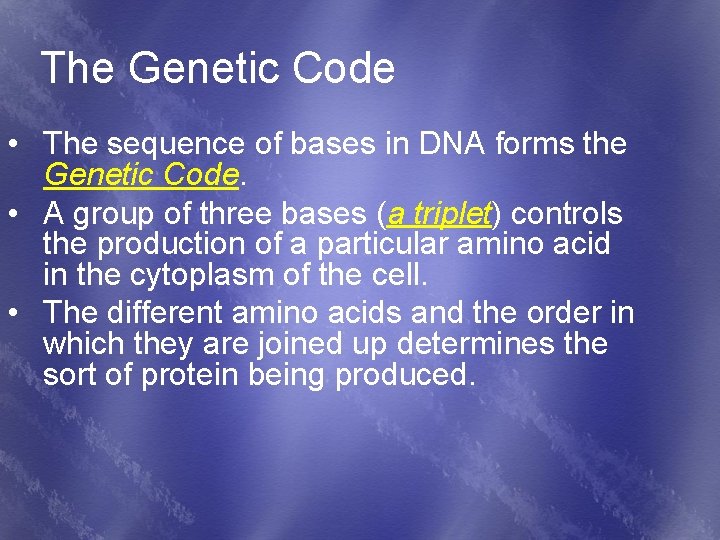 The Genetic Code

• The sequence of bases in DNA forms the Genetic Code.
• A group of three bases (a triplet) controls the production of a particular amino acid in the cytoplasm of the cell.
• The different amino acids and the order in which they are joined up determines the sort of protein being produced.